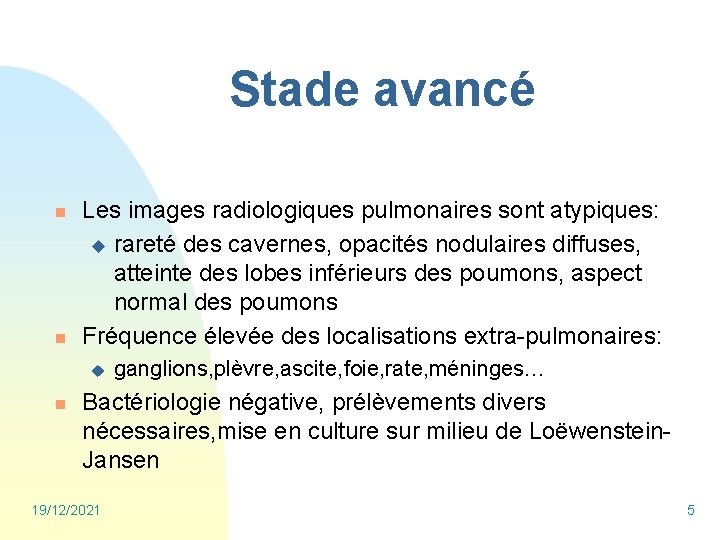 Stade avancé

Les images radiologiques pulmonaires sont atypiques:

rareté des cavernes, opacités nodulaires diffuses, atteinte des lobes inférieurs des poumons, aspect normal des poumons

Fréquence élevée des localisations extra-pulmonaires:

ganglions,plèvre,ascite,foie,rate,méninges…

Bactériologie négative, prélèvements divers nécessaires,mise en culture sur milieu de Loëwenstein-Jansen

19/12/2021

5